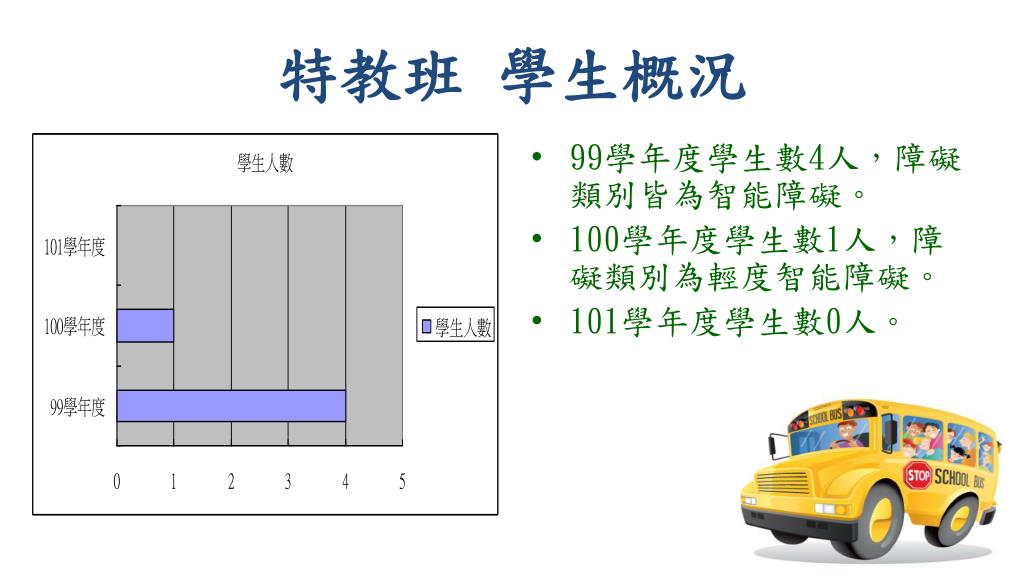 特教班 學生概況

學生人數

101學年度
100學年度
99學年度

0 1 2 3 4 5

學生人數

• 99學年度學生數4人，障礙類別皆為智能障礙。
• 100學年度學生數1人，障礙類別為輕度智能障礙。
• 101學年度學生數0人。

SCHOOL BUS
STOP
SCHOOL BUS